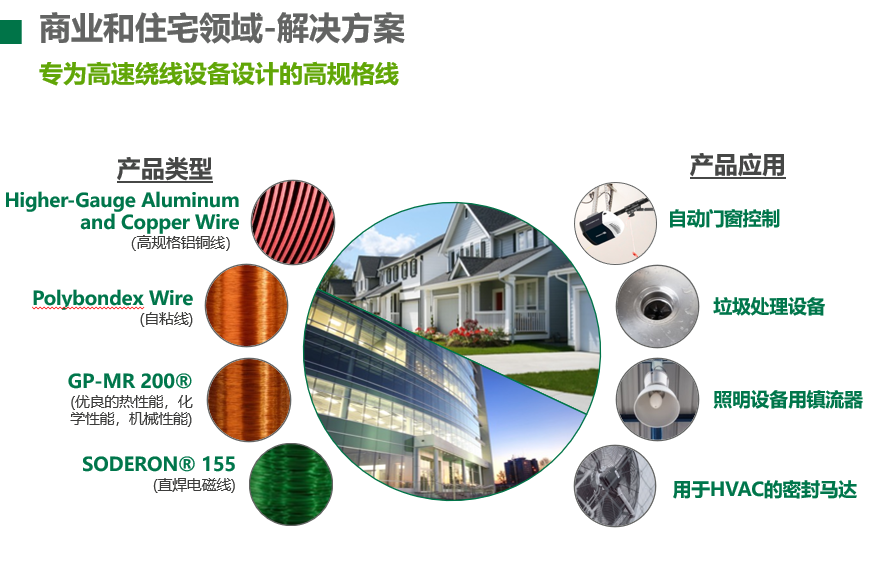 商业和住宅领域-解决方案

专为高速绕线设备设计的高规格线

产品类型

Higher-Gauge Aluminum and Copper Wire
(高规格铝铜线)

Polybondex Wire
(自粘线)

GP-MR 200®
(优良的热性能，化学性能，机械性能)

SODERON® 155
(直焊电磁线)

产品应用

自动门窗控制

垃圾处理设备

照明设备用镇流器

用于HVAC的密封马达